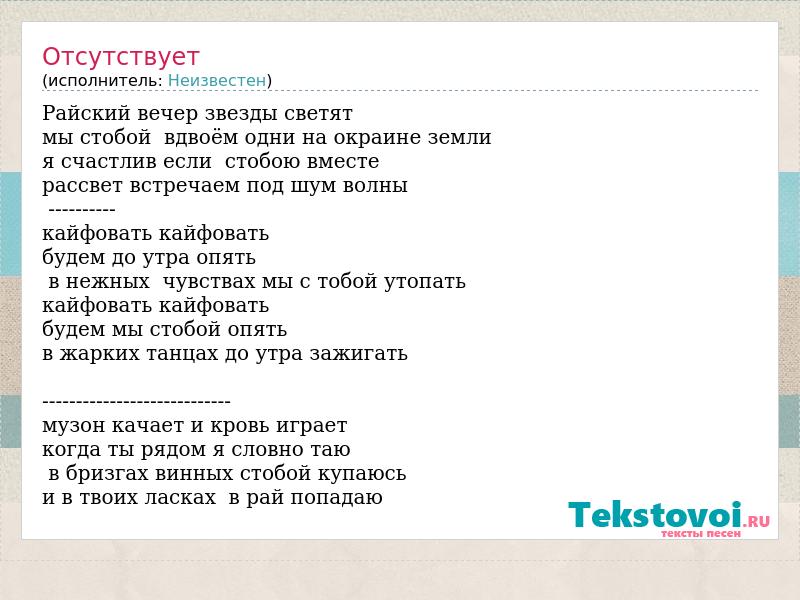 Отсутствует
(исполнитель: Неизвестен)

Райский вечер звезды светят
мы стобой вдвоём одни на окраине земли
я счастлив если стобою вместе
рассвет встречаем под шум волны
----------
кайфовать кайфовать
будем до утра опять
в нежных чувствах мы с тобой утопать
кайфовать кайфовать
будем мы стобой опять
в жарких танцах до утра зажигать

----------------------------
музон качает и кровь играет
когда ты рядом я словно таю
в бризгах винных стобой купаюсь
и в твоих ласках в рай попадаю

Tekstovoi.RU
тексты песен